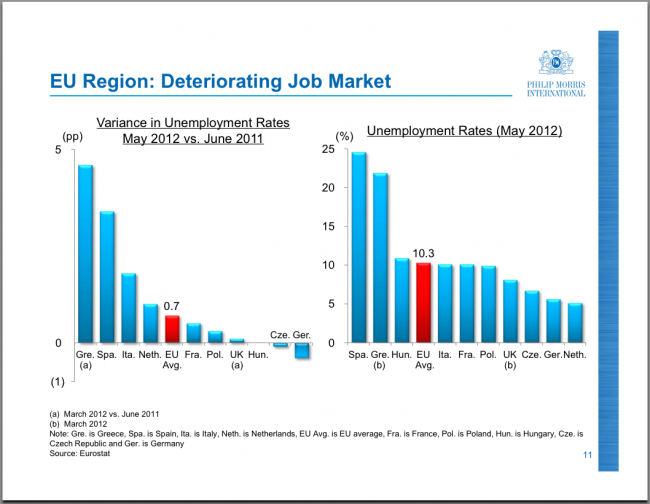 EU Region: Deteriorating Job Market

PHILIP MORRIS INTERNATIONAL

Variance in Unemployment Rates
May 2012 vs. June 2011

(pp)
5
0
(1)

0.7

Gre. (a) Spa. Ita. Neth. EU Avg. Fra. Pol. UK (a) Hun. Cze. Ger.

Unemployment Rates (May 2012)

(%)
25
20
15
10
5
0

10.3

Spa. Gre. (b) Hun. EU Avg. Ita. Fra. Pol. UK (b) Cze. Ger. Neth.

(a) March 2012 vs. June 2011
(b) March 2012
Note: Gre. is Greece, Spa. is Spain, Ita. is Italy, Neth. is Netherlands, EU Avg. is EU average, Fra. is France, Pol. is Poland, Hun. is Hungary, Cze. is Czech Republic and Ger. is Germany
Source: Eurostat

11